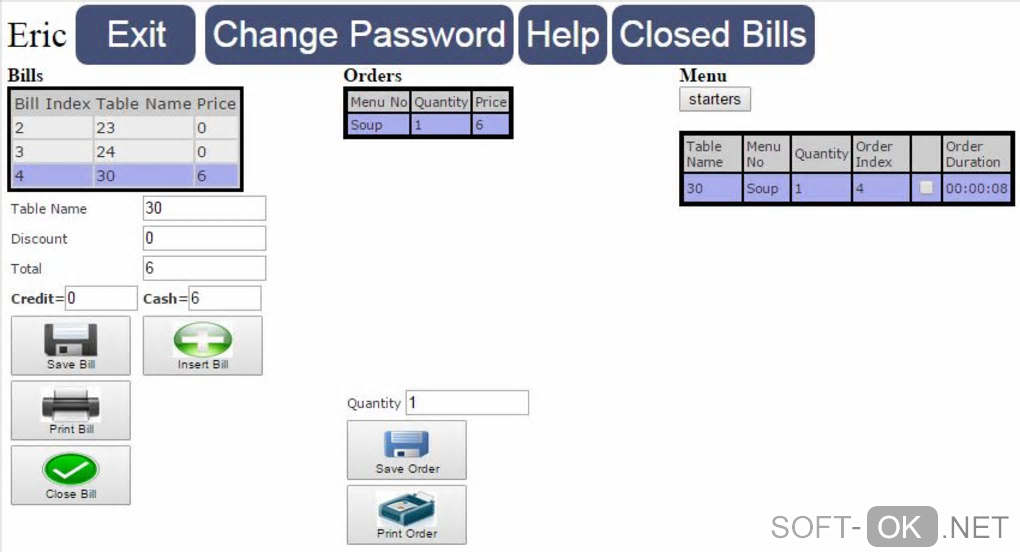 Eric Exit Change Password Help Closed Bills

Bills

| Bill Index | Table Name | Price |
|---|---|---|
| 2 | 23 | 0 |
| 3 | 24 | 0 |
| 4 | 30 | 6 |

Table Name 30
Discount 0
Total 6
Credit= 0 Cash= 6

Save Bill
Insert Bill
Print Bill
Close Bill

Orders

| Menu No | Quantity | Price |
|---|---|---|
| Soup | 1 | 6 |

Quantity 1
Save Order
Print Order

Menu
starters

| Table Name | Menu No | Quantity | Order Index | | Order Duration |
|---|---|---|---|---|---|
| 30 | Soup | 1 | 4 | | 00:00:08 |

SOFT-OK.NET